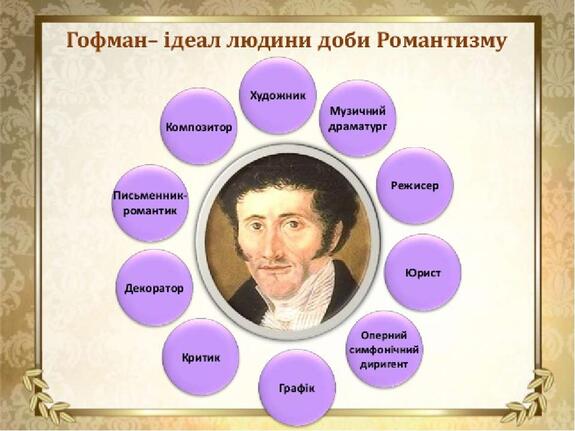 Гофман– ідеал людини доби Романтизму

Художник

Музичний драматург

Режисер

Юрист

Оперний симфонічний диригент

Графік

Критик

Декоратор

Письменник-романтик

Композитор